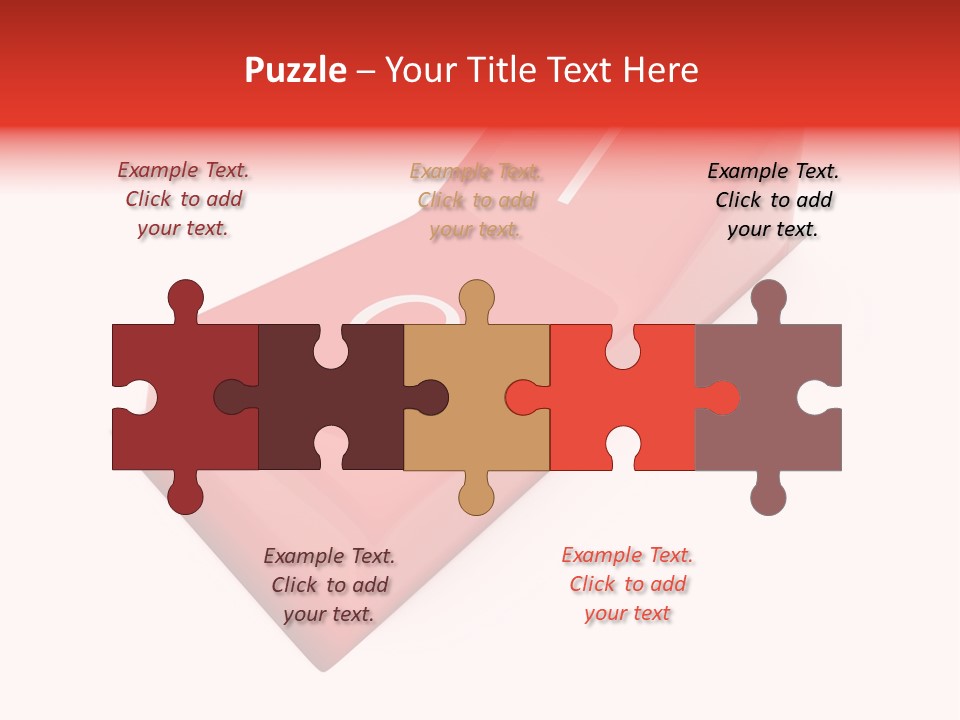 Puzzle – Your Title Text Here

Example Text. Click to add your text.

Example Text. Click to add your text.

Example Text. Click to add your text.

Example Text. Click to add your text.

Example Text. Click to add your text